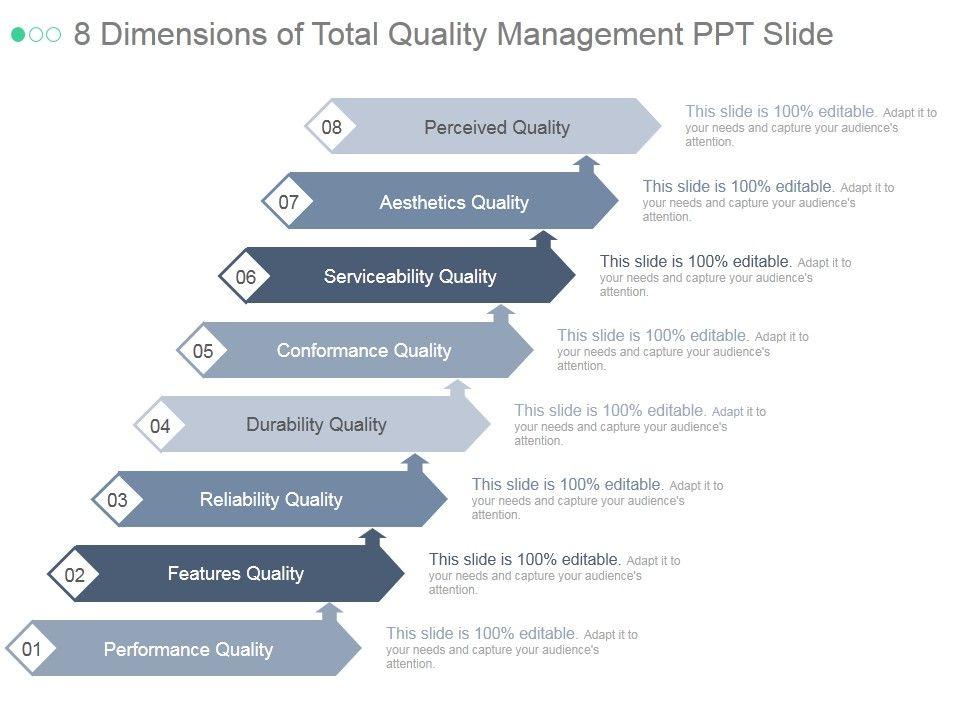 8 Dimensions of Total Quality Management PPT Slide

08 Perceived Quality
This slide is 100% editable. Adapt it to your needs and capture your audience's attention.

07 Aesthetics Quality
This slide is 100% editable. Adapt it to your needs and capture your audience's attention.

06 Serviceability Quality
This slide is 100% editable. Adapt it to your needs and capture your audience's attention.

05 Conformance Quality
This slide is 100% editable. Adapt it to your needs and capture your audience's attention.

04 Durability Quality
This slide is 100% editable. Adapt it to your needs and capture your audience's attention.

03 Reliability Quality
This slide is 100% editable. Adapt it to your needs and capture your audience's attention.

02 Features Quality
This slide is 100% editable. Adapt it to your needs and capture your audience's attention.

01 Performance Quality
This slide is 100% editable. Adapt it to your needs and capture your audience's attention.